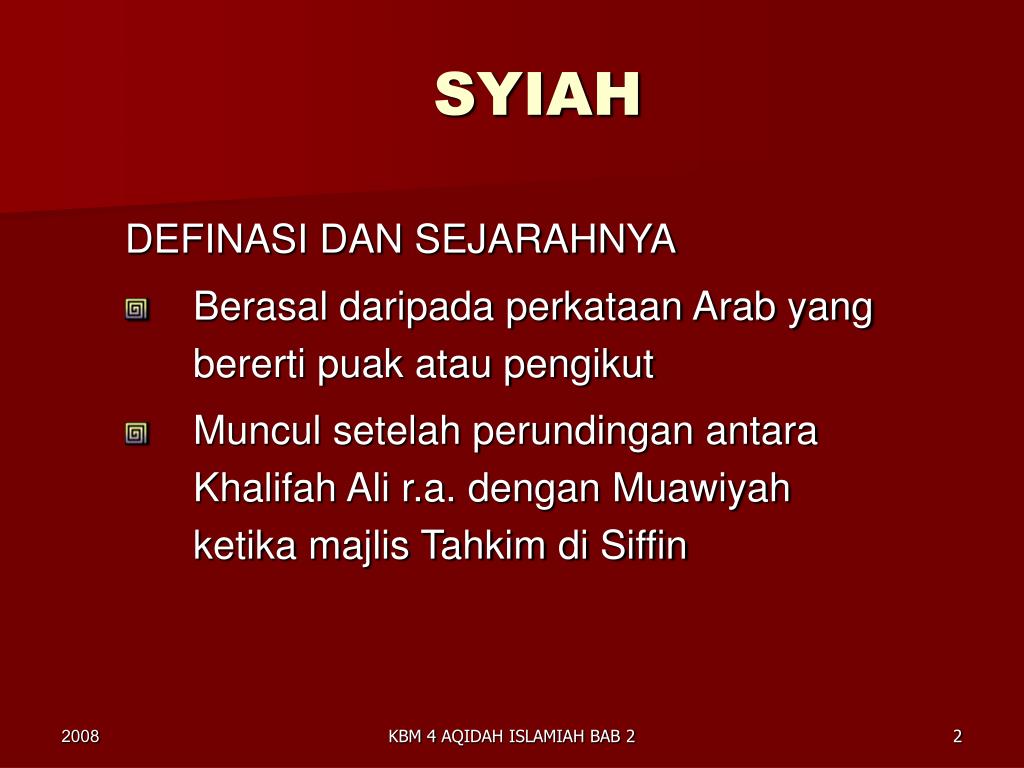 SYIAH

DEFINASI DAN SEJARAHNYA

Berasal daripada perkataan Arab yang bererti puak atau pengikut

Muncul setelah perundingan antara Khalifah Ali r.a. dengan Muawiyah ketika majlis Tahkim di Siffin

2008

KBM 4 AQIDAH ISLAMIAH BAB 2

2